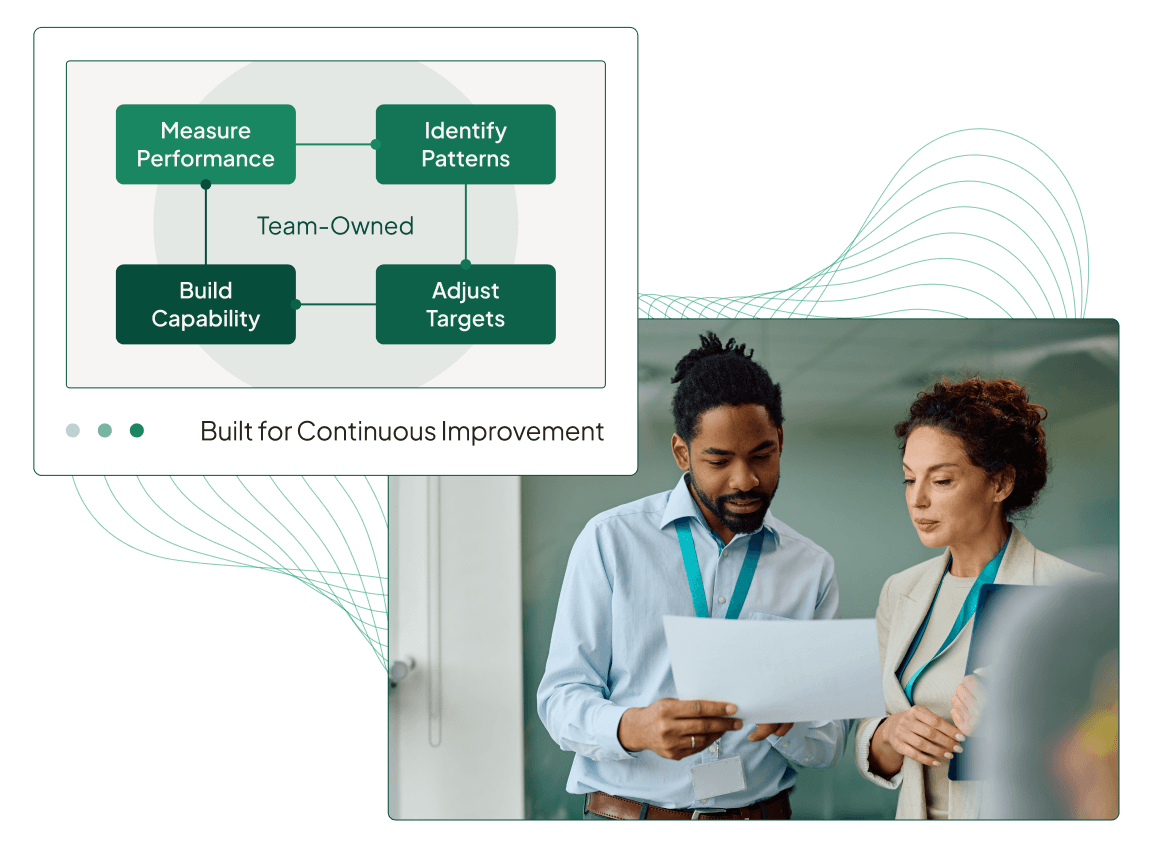 Measure Performance

Identify Patterns

Team-Owned

Build Capability

Adjust Targets

Built for Continuous Improvement